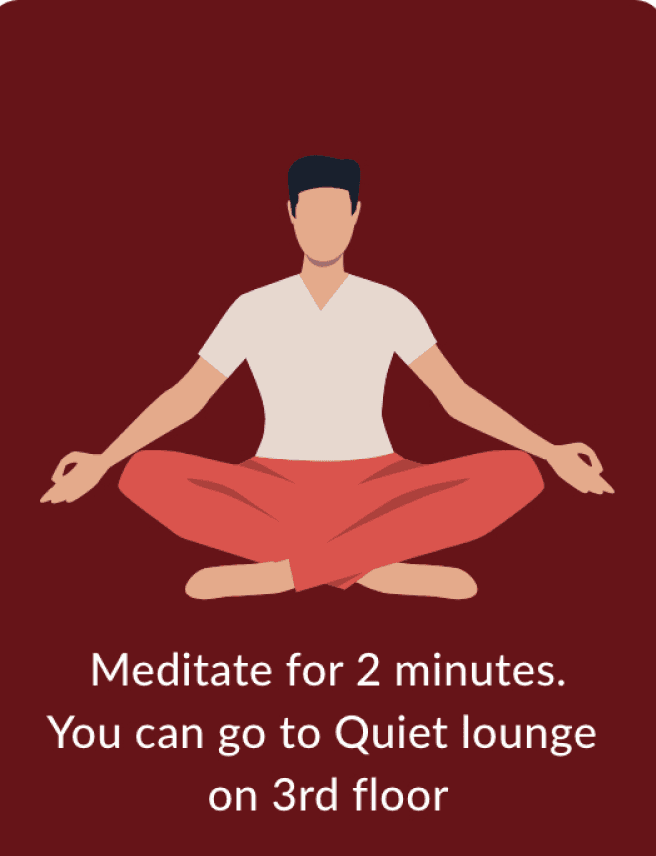 Meditate for 2 minutes. You can go to Quiet lounge on 3rd floor